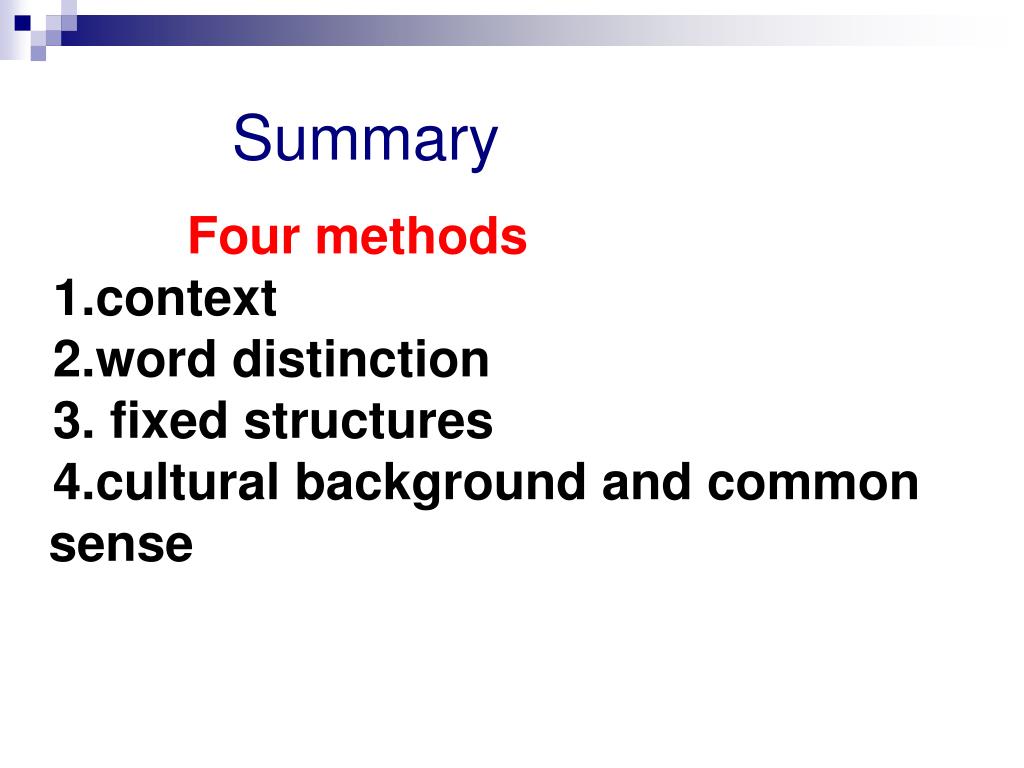 Summary

Four methods

1.context
2.word distinction
3. fixed structures
4.cultural background and common sense